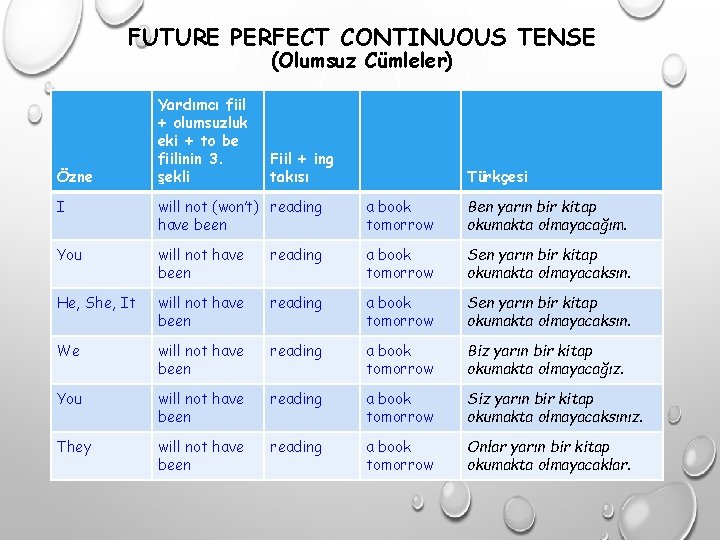 FUTURE PERFECT CONTINUOUS TENSE
(Olumsuz Cümleler)

| Özne | Yardımcı fiil + olumsuzluk eki + to be fiilinin 3. şekli | Fiil + ing takısı | | Türkçesi |
|---|---|---|---|---|
| I | will not (won't) have been | reading | a book tomorrow | Ben yarın bir kitap okumakta olmayacağım. |
| You | will not have been | reading | a book tomorrow | Sen yarın bir kitap okumakta olmayacaksın. |
| He, She, It | will not have been | reading | a book tomorrow | Sen yarın bir kitap okumakta olmayacaksın. |
| We | will not have been | reading | a book tomorrow | Biz yarın bir kitap okumakta olmayacağız. |
| You | will not have been | reading | a book tomorrow | Siz yarın bir kitap okumakta olmayacaksınız. |
| They | will not have been | reading | a book tomorrow | Onlar yarın bir kitap okumakta olmayacaklar. |